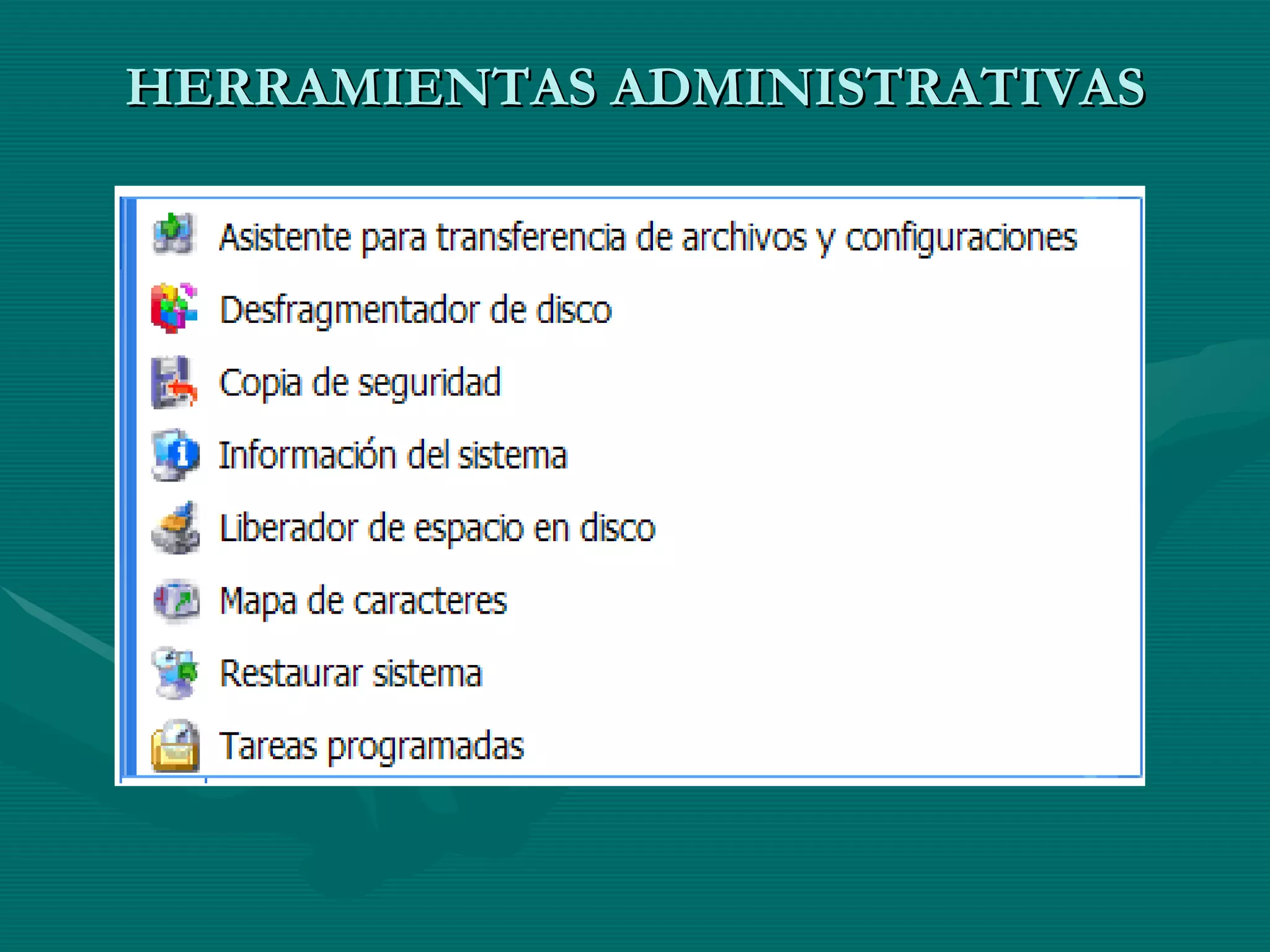 HERRAMIENTAS ADMINISTRATIVAS

Asistente para transferencia de archivos y configuraciones
Desfragmentador de disco
Copia de seguridad
Información del sistema
Liberador de espacio en disco
Mapa de caracteres
Restaurar sistema
Tareas programadas